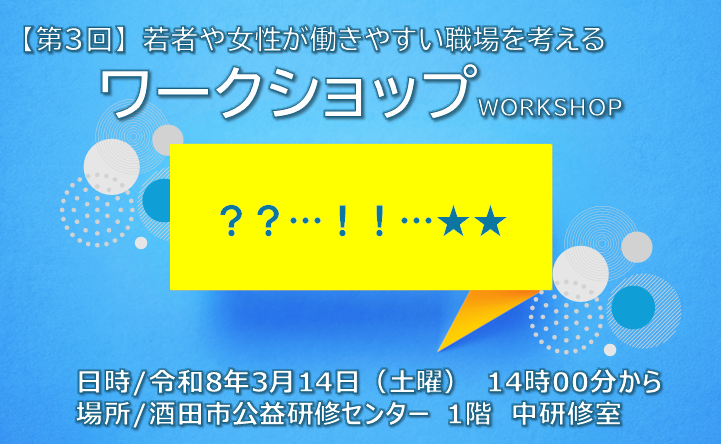 【第3回】若者や女性が働きやすい職場を考える

ワークショップ WORKSHOP

？？…！！…★★

日時/令和8年3月14日（土曜）　14時00分から
場所/酒田市公益研修センター　1階　中研修室